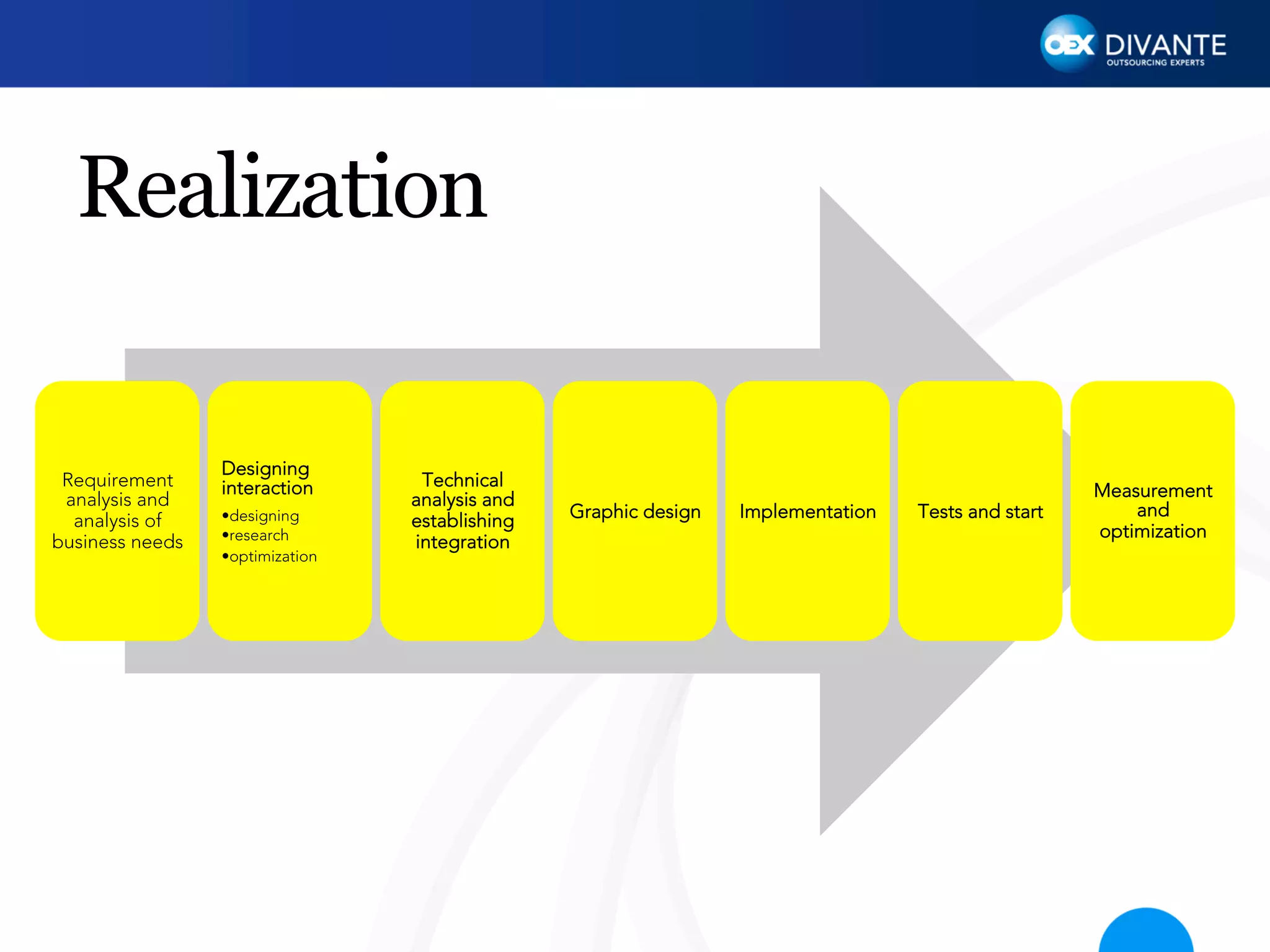 OEX DIVANTE
OUTSOURCING EXPERTS

Realization

Requirement analysis and analysis of business needs

Designing interaction
•designing
•research
•optimization

Technical analysis and establishing integration

Graphic design

Implementation

Tests and start

Measurement and optimization